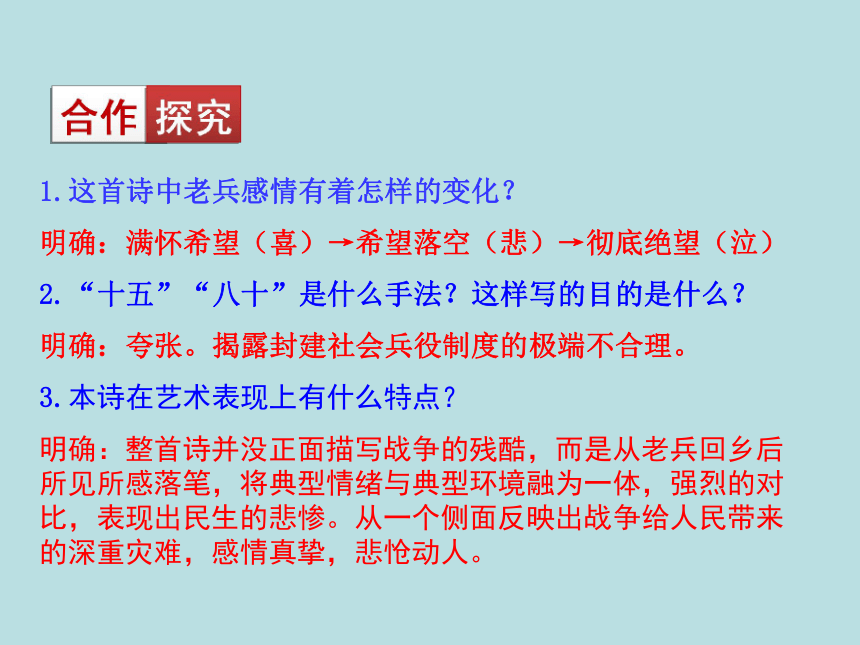 合作探究

1.这首诗中老兵感情有着怎样的变化？

明确：满怀希望（喜）→希望落空（悲）→彻底绝望（泣）

2.“十五”“八十”是什么手法？这样写的目的是什么？

明确：夸张。揭露封建社会兵役制度的极端不合理。

3.本诗在艺术表现上有什么特点？

明确：整首诗并没正面描写战争的残酷，而是从老兵回乡后所见所感落笔，将典型情绪与典型环境融为一体，强烈的对比，表现出民生的悲惨。从一个侧面反映出战争给人民带来的深重灾难，感情真挚，悲怆动人。